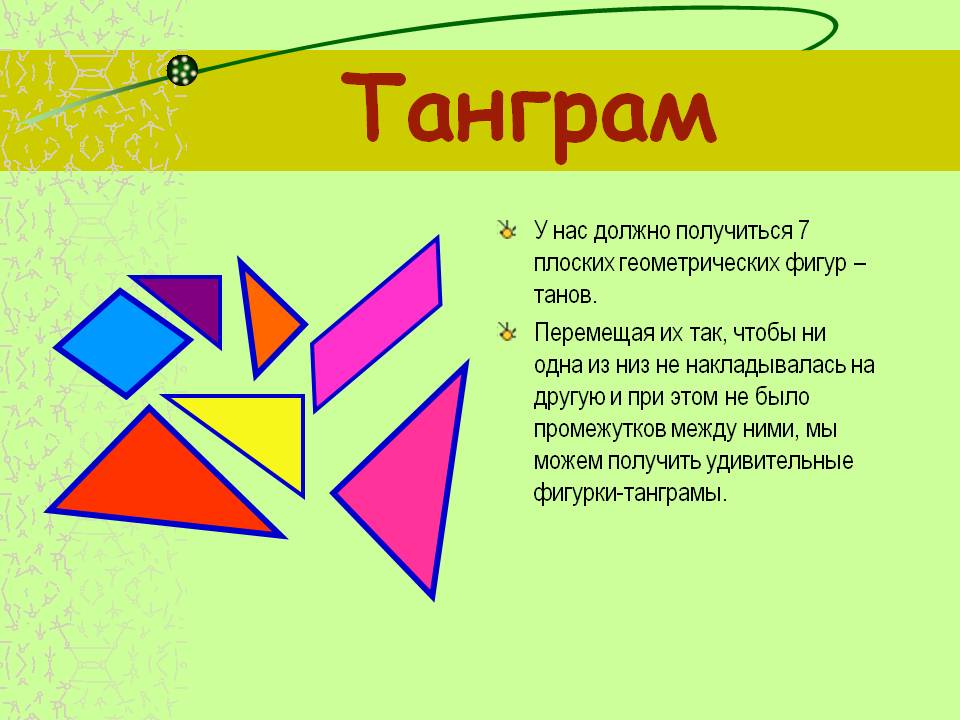 Танграм

У нас должно получиться 7 плоских геометрических фигур – танов.

Перемещая их так, чтобы ни одна из низ не накладывалась на другую и при этом не было промежутков между ними, мы можем получить удивительные фигурки-танграмы.